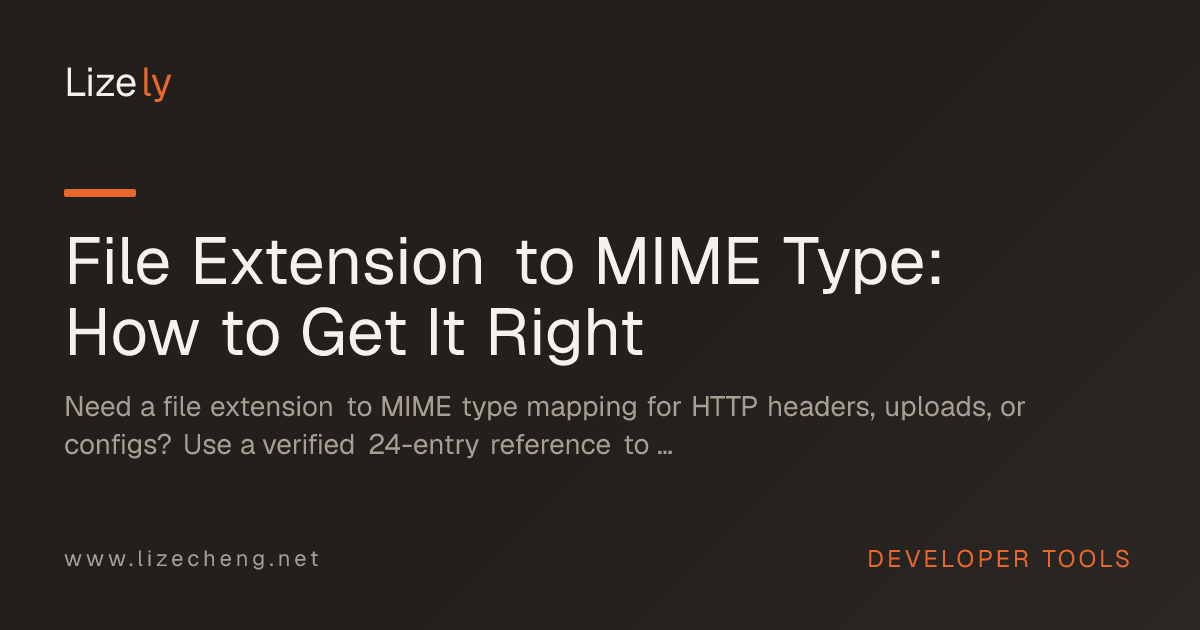 Lizely

File Extension to MIME Type: How to Get It Right

Need a file extension to MIME type mapping for HTTP headers, uploads, or configs? Use a verified 24-entry reference to ...

www.lizecheng.net

DEVELOPER TOOLS